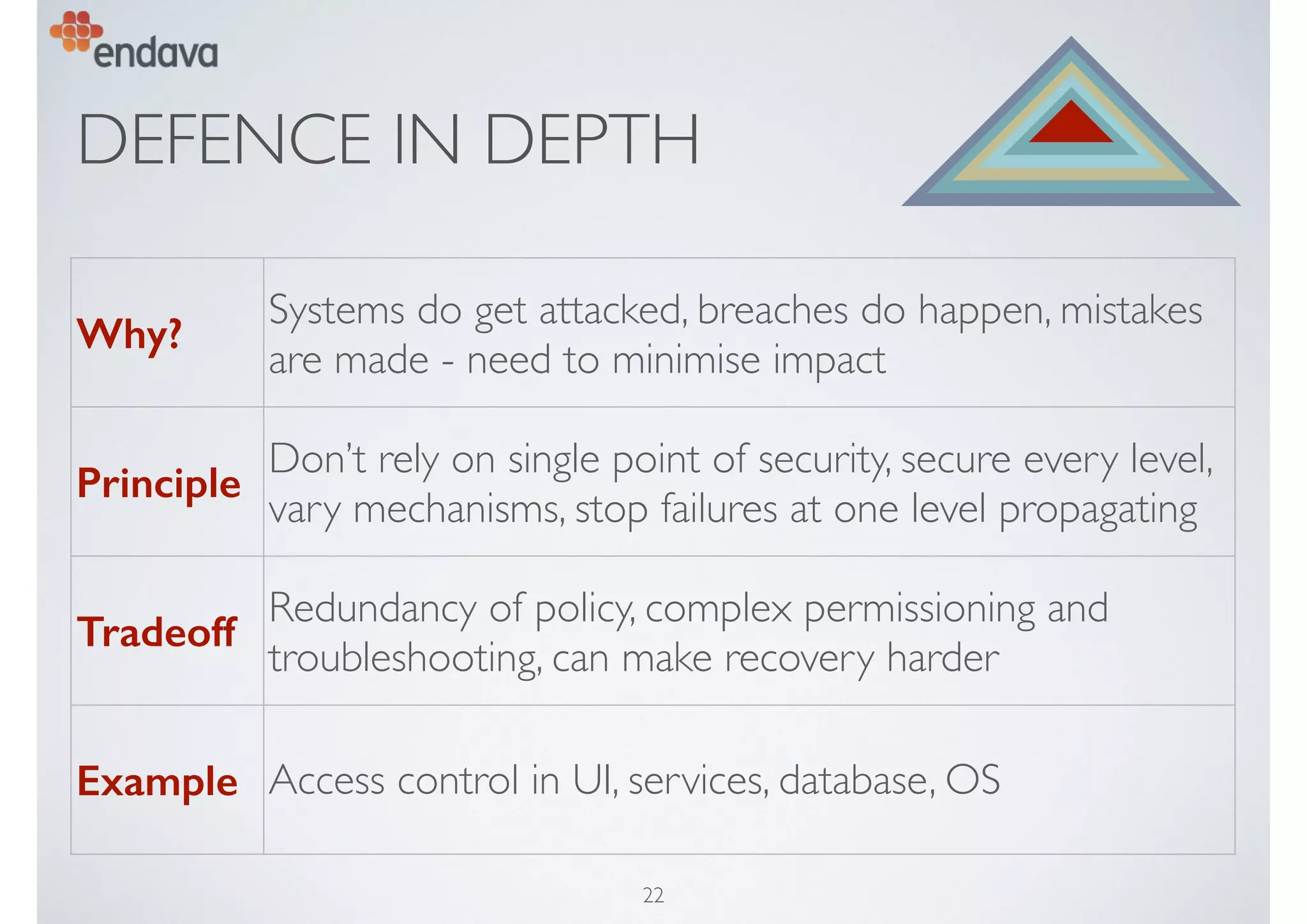 endava

DEFENCE IN DEPTH

| | |
|---|---|
| Why? | Systems do get attacked, breaches do happen, mistakes are made - need to minimise impact |
| Principle | Don't rely on single point of security, secure every level, vary mechanisms, stop failures at one level propagating |
| Tradeoff | Redundancy of policy, complex permissioning and troubleshooting, can make recovery harder |
| Example | Access control in UI, services, database, OS |

22